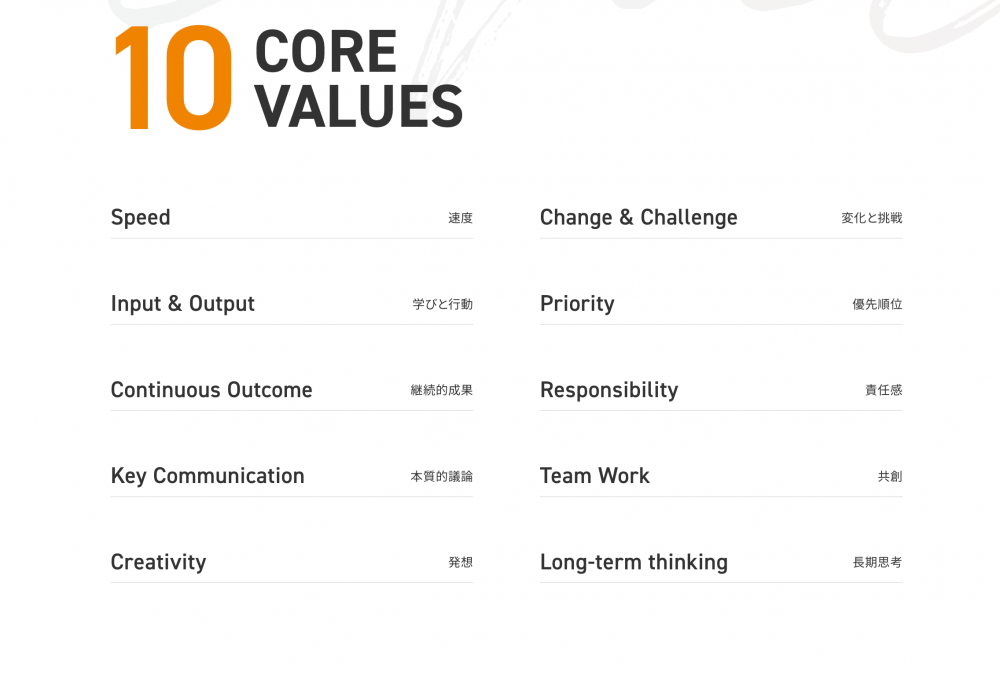 10 CORE VALUES

Speed 速度

Input & Output 学びと行動

Continuous Outcome 継続的成果

Key Communication 本質的議論

Creativity 発想

Change & Challenge 変化と挑戦

Priority 優先順位

Responsibility 責任感

Team Work 共創

Long-term thinking 長期思考